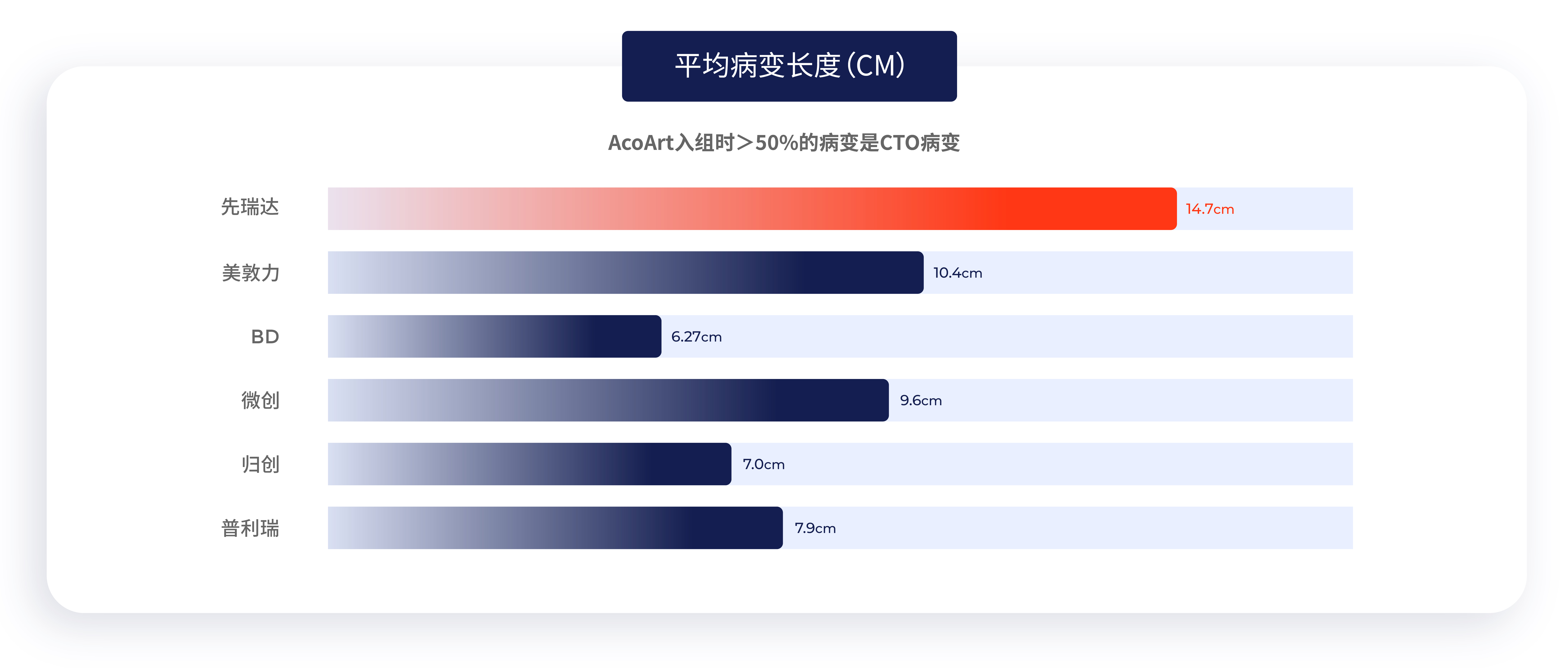 平均病变长度(CM)

AcoArt入组时＞50%的病变是CTO病变

先瑞达 14.7cm

美敦力 10.4cm

BD 6.27cm

微创 9.6cm

归创 7.0cm

普利瑞 7.9cm